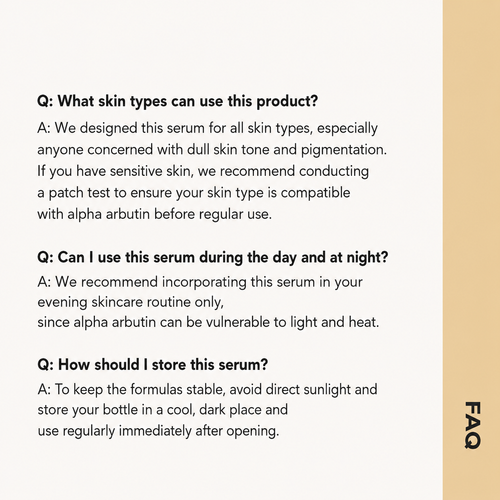 Q: What skin types can use this product?

A: We designed this serum for all skin types, especially anyone concerned with dull skin tone and pigmentation. If you have sensitive skin, we recommend conducting a patch test to ensure your skin type is compatible with alpha arbutin before regular use.

Q: Can I use this serum during the day and at night?

A: We recommend incorporating this serum in your evening skincare routine only,
since alpha arbutin can be vulnerable to light and heat.

Q: How should I store this serum?

A: To keep the formulas stable, avoid direct sunlight and store your bottle in a cool, dark place and
use regularly immediately after opening.

FAQ